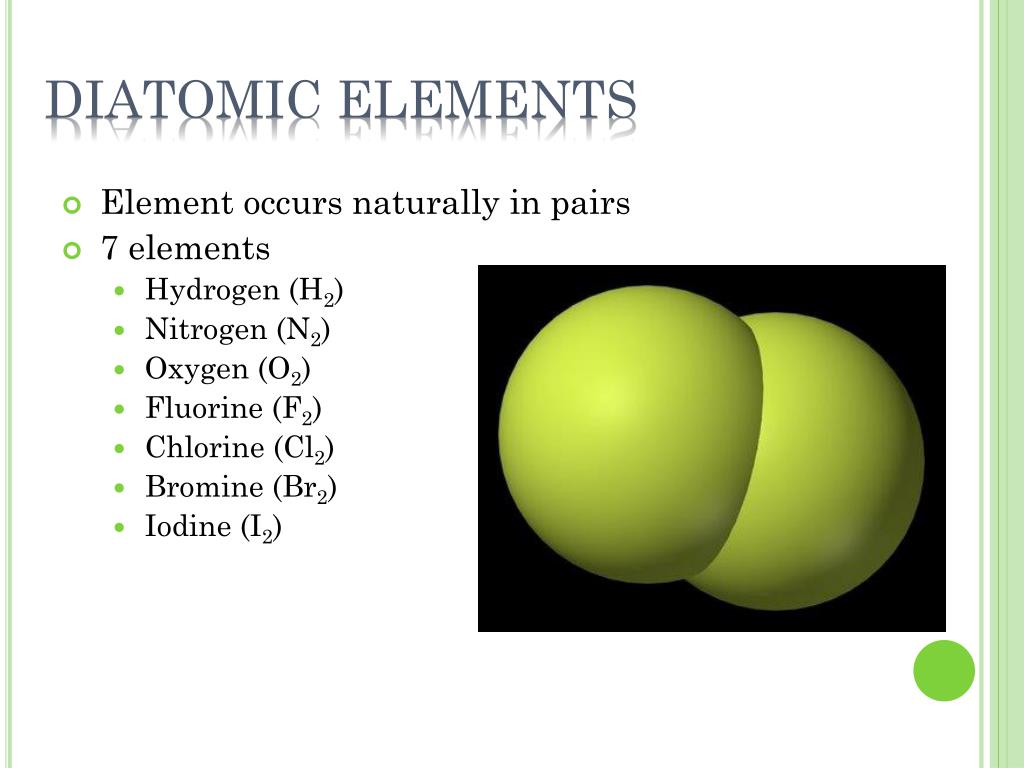 DIATOMIC ELEMENTS

Element occurs naturally in pairs
7 elements
Hydrogen ($H_2$)
Nitrogen ($N_2$)
Oxygen ($O_2$)
Fluorine ($F_2$)
Chlorine ($Cl_2$)
Bromine ($Br_2$)
Iodine ($I_2$)